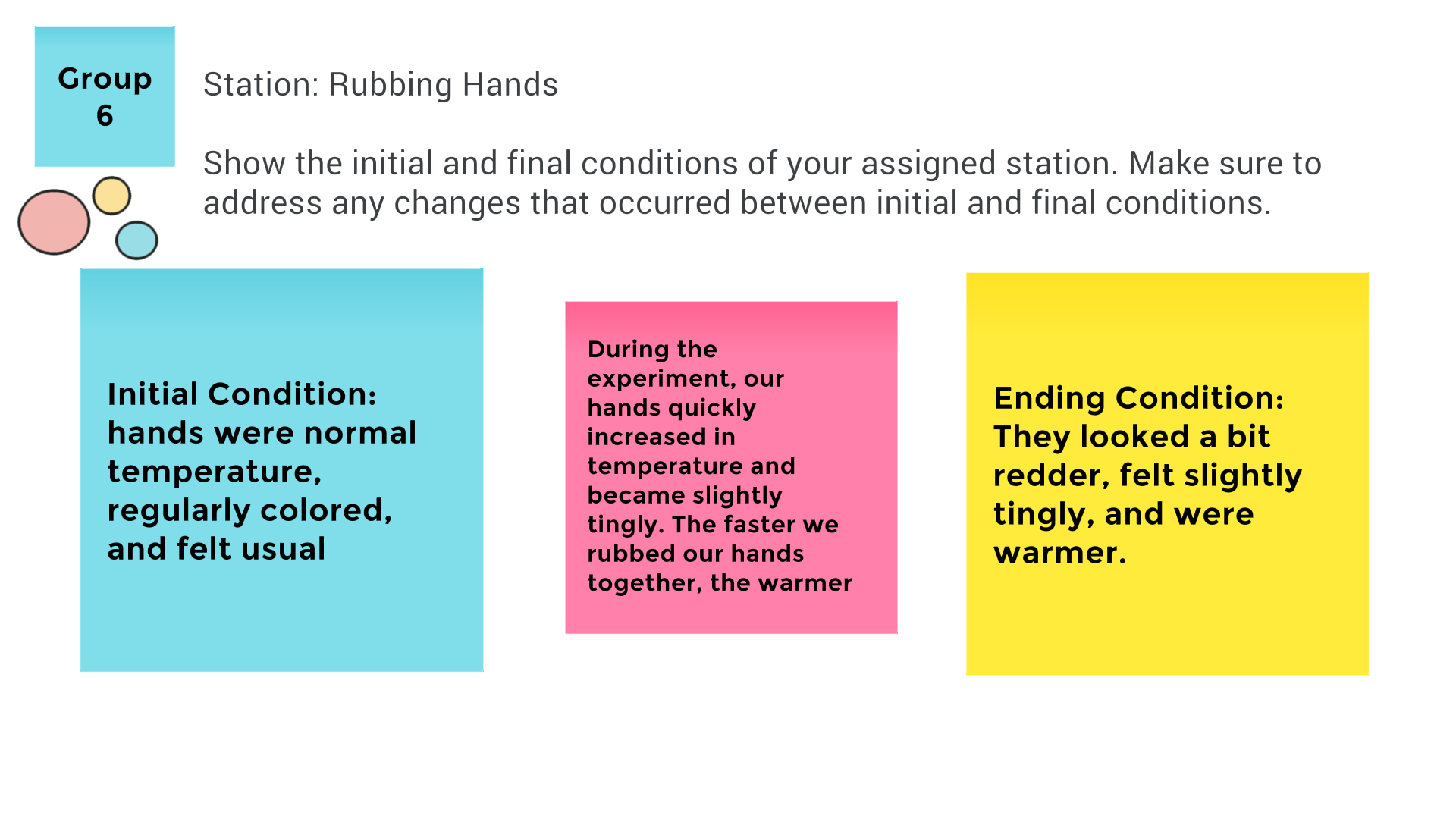 Group 6

Station: Rubbing Hands

Show the initial and final conditions of your assigned station. Make sure to address any changes that occurred between initial and final conditions.

Initial Condition: hands were normal temperature, regularly colored, and felt usual

During the experiment, our hands quickly increased in temperature and became slightly tingly. The faster we rubbed our hands together, the warmer

Ending Condition: They looked a bit redder, felt slightly tingly, and were warmer.